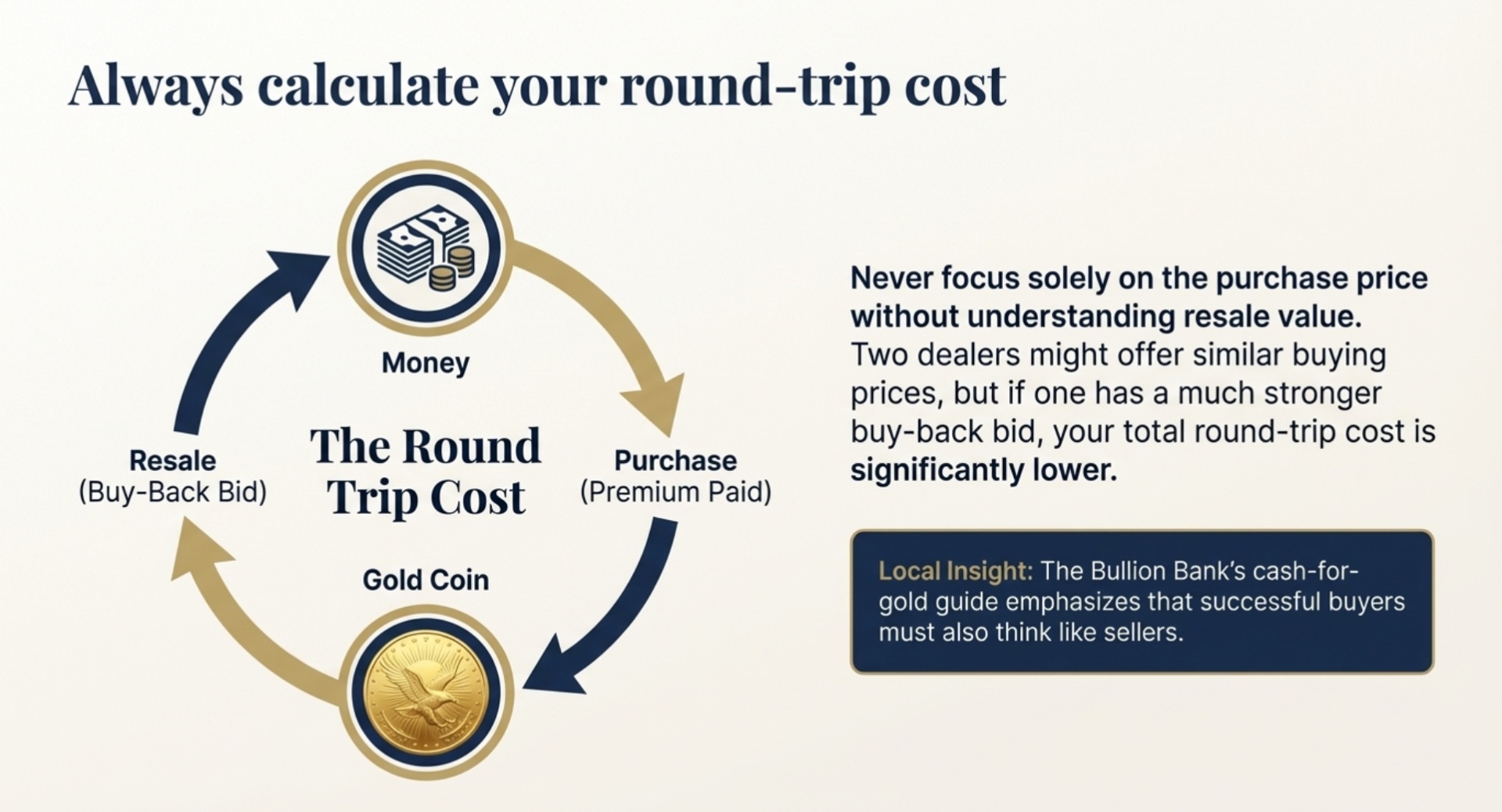 Always calculate your round-trip cost

Money

Resale
(Buy-Back Bid)

The Round Trip Cost

Purchase
(Premium Paid)

Gold Coin

Never focus solely on the purchase price without understanding resale value. Two dealers might offer similar buying prices, but if one has a much stronger buy-back bid, your total round-trip cost is significantly lower.

Local Insight: The Bullion Bank's cash-for-gold guide emphasizes that successful buyers must also think like sellers.